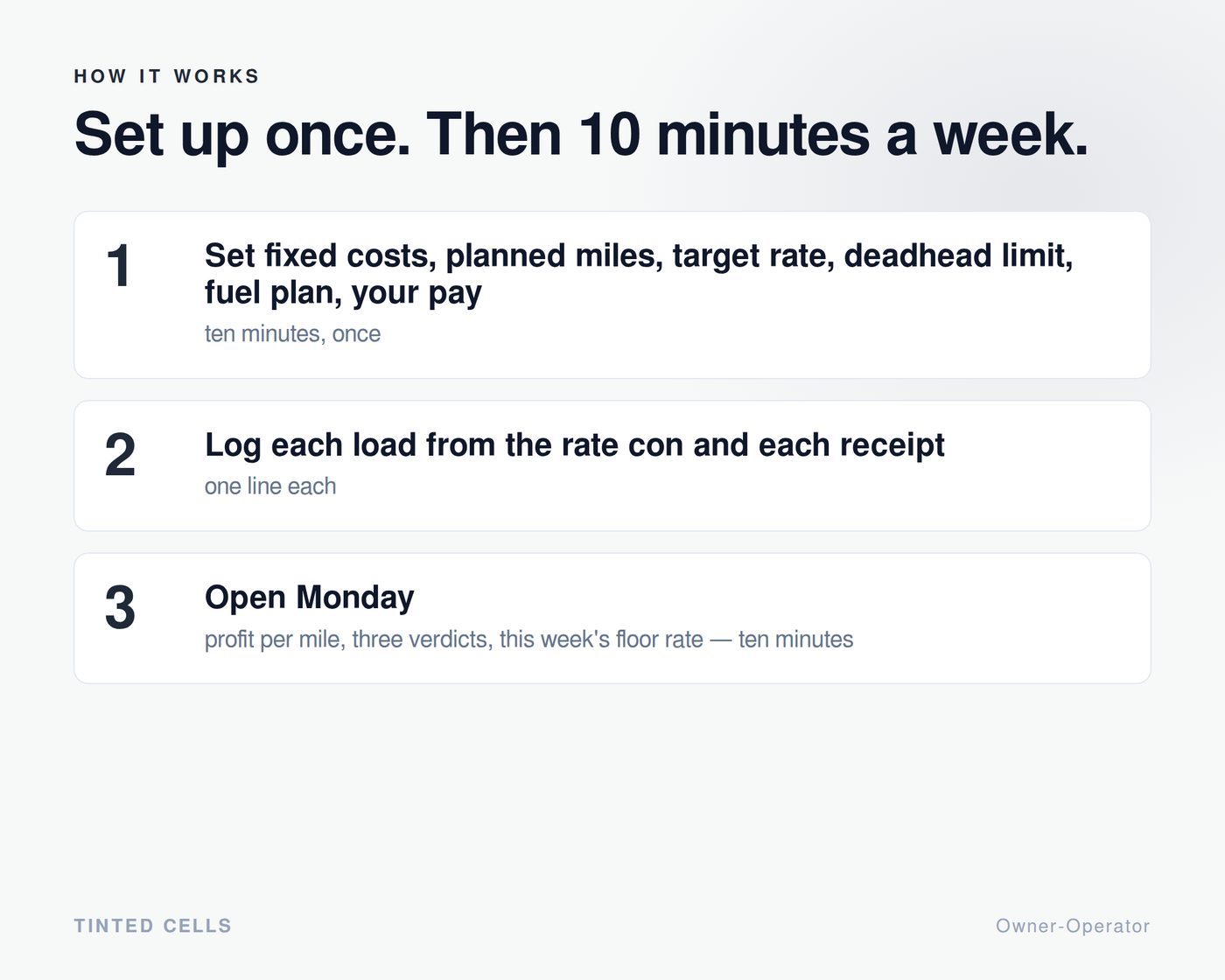 HOW IT WORKS

Set up once. Then 10 minutes a week.

1

Set fixed costs, planned miles, target rate, deadhead limit, fuel plan, your pay

ten minutes, once

2

Log each load from the rate con and each receipt

one line each

3

Open Monday

profit per mile, three verdicts, this week's floor rate — ten minutes

TINTED CELLS

Owner-Operator